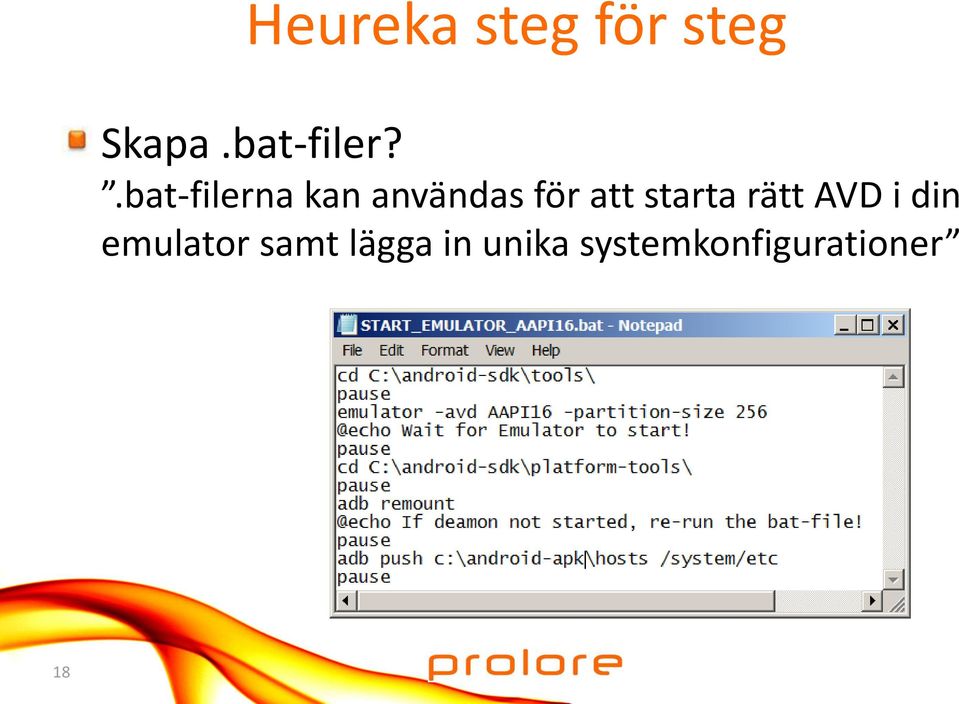 Heureka steg för steg

Skapa .bat-filer?
”.bat-filerna kan användas för att starta rätt AVD i din emulator samt lägga in unika systemkonfigurationer”

START_EMULATOR_AAPI16.bat - Notepad
File Edit Format View Help
cd C:\android-sdk\tools\
pause
emulator -avd AAPI16 -partition-size 256
@echo Wait for Emulator to start!
pause
cd C:\android-sdk\platform-tools\
pause
adb remount
@echo If deamon not started, re-run the bat-file!
pause
adb push c:\android-apk\hosts /system/etc
pause

18

prolore